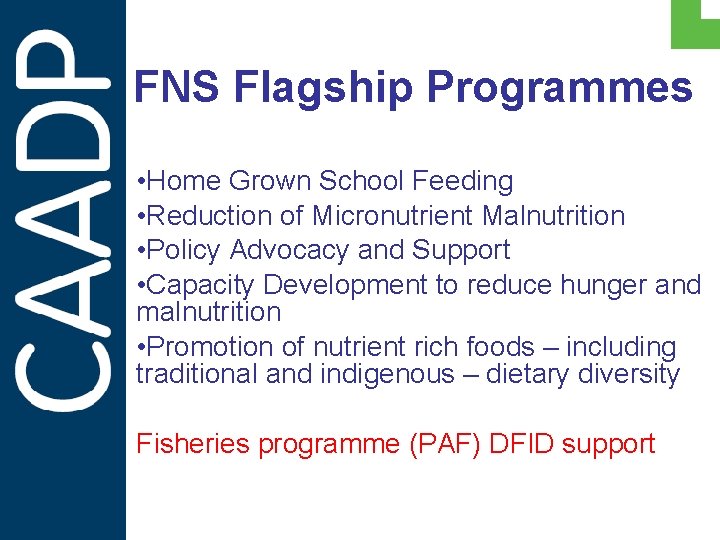 CAADP

FNS Flagship Programmes

•Home Grown School Feeding
•Reduction of Micronutrient Malnutrition
•Policy Advocacy and Support
•Capacity Development to reduce hunger and malnutrition
•Promotion of nutrient rich foods – including traditional and indigenous – dietary diversity

Fisheries programme (PAF) DFID support